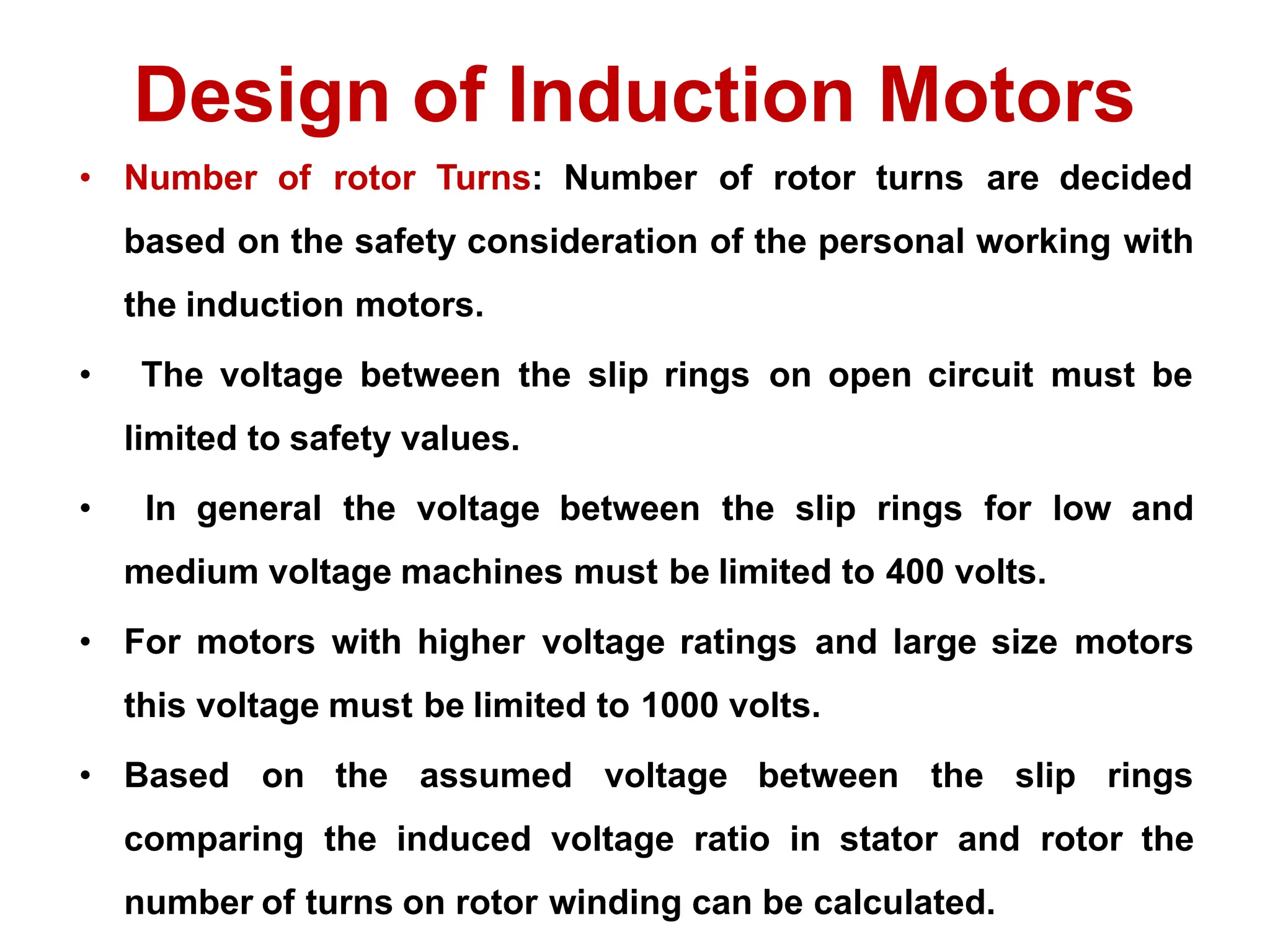 Design of Induction Motors

• Number of rotor Turns: Number of rotor turns are decided based on the safety consideration of the personal working with the induction motors.

• The voltage between the slip rings on open circuit must be limited to safety values.

• In general the voltage between the slip rings for low and medium voltage machines must be limited to 400 volts.

• For motors with higher voltage ratings and large size motors this voltage must be limited to 1000 volts.

• Based on the assumed voltage between the slip rings comparing the induced voltage ratio in stator and rotor the number of turns on rotor winding can be calculated.